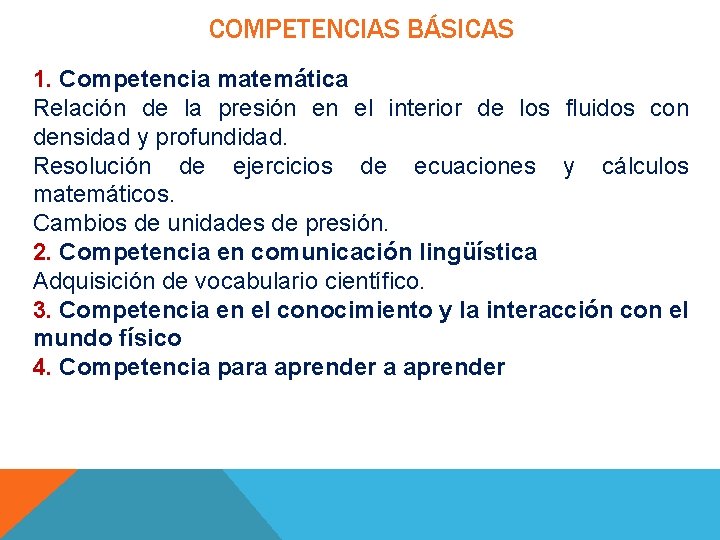 COMPETENCIAS BÁSICAS

1. Competencia matemática
Relación de la presión en el interior de los fluidos con densidad y profundidad.
Resolución de ejercicios de ecuaciones y cálculos matemáticos.
Cambios de unidades de presión.
2. Competencia en comunicación lingüística
Adquisición de vocabulario científico.
3. Competencia en el conocimiento y la interacción con el mundo físico
4. Competencia para aprender a aprender